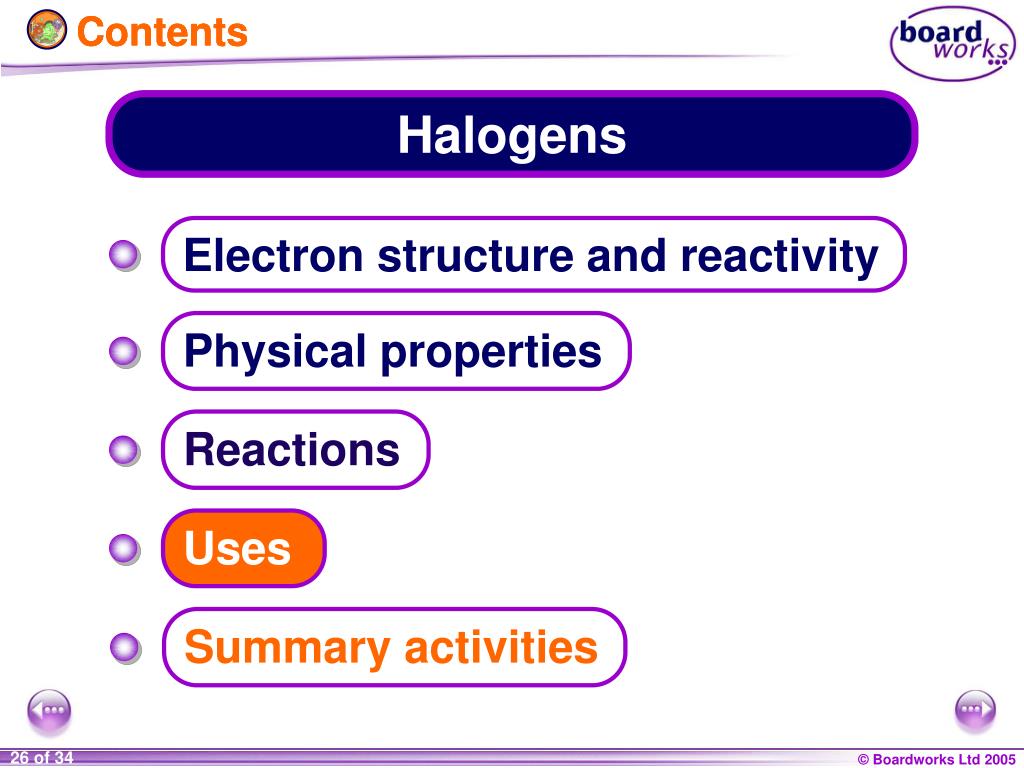 Contents

board works

Halogens

Electron structure and reactivity

Physical properties

Reactions

Uses

Summary activities

26 of 34

© Boardworks Ltd 2005